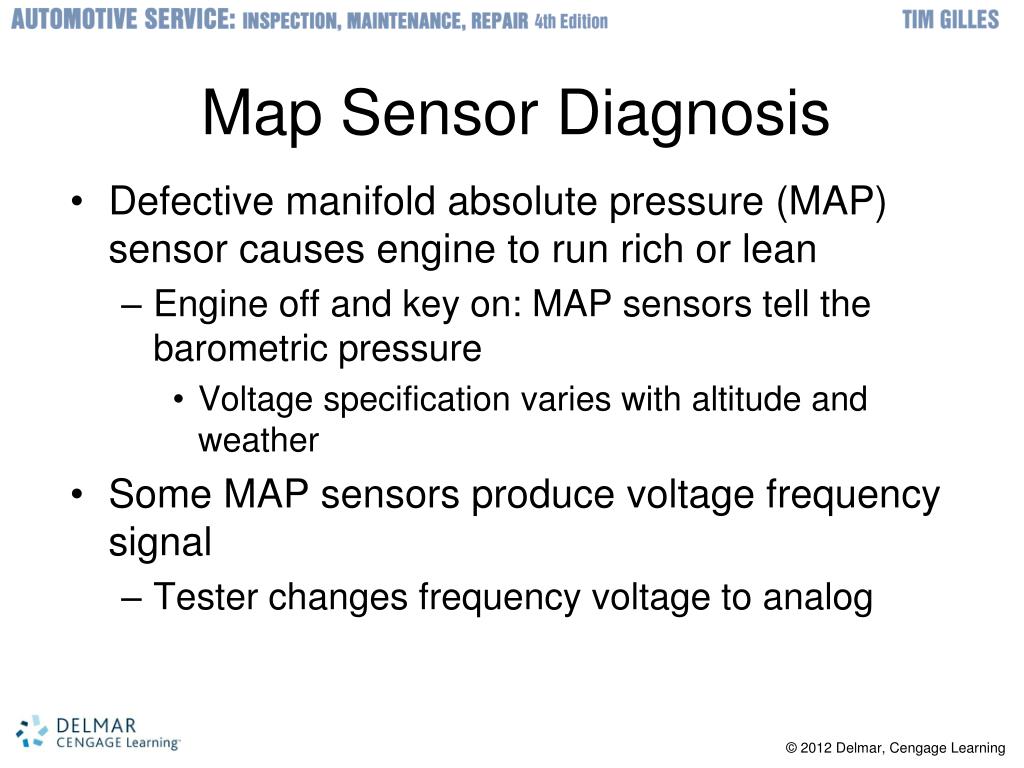 AUTOMOTIVE SERVICE: INSPECTION, MAINTENANCE, REPAIR 4th Edition
TIM GILLES

Map Sensor Diagnosis

• Defective manifold absolute pressure (MAP) sensor causes engine to run rich or lean
– Engine off and key on: MAP sensors tell the barometric pressure
• Voltage specification varies with altitude and weather
• Some MAP sensors produce voltage frequency signal
– Tester changes frequency voltage to analog

DELMAR
CENGAGE Learning

© 2012 Delmar, Cengage Learning